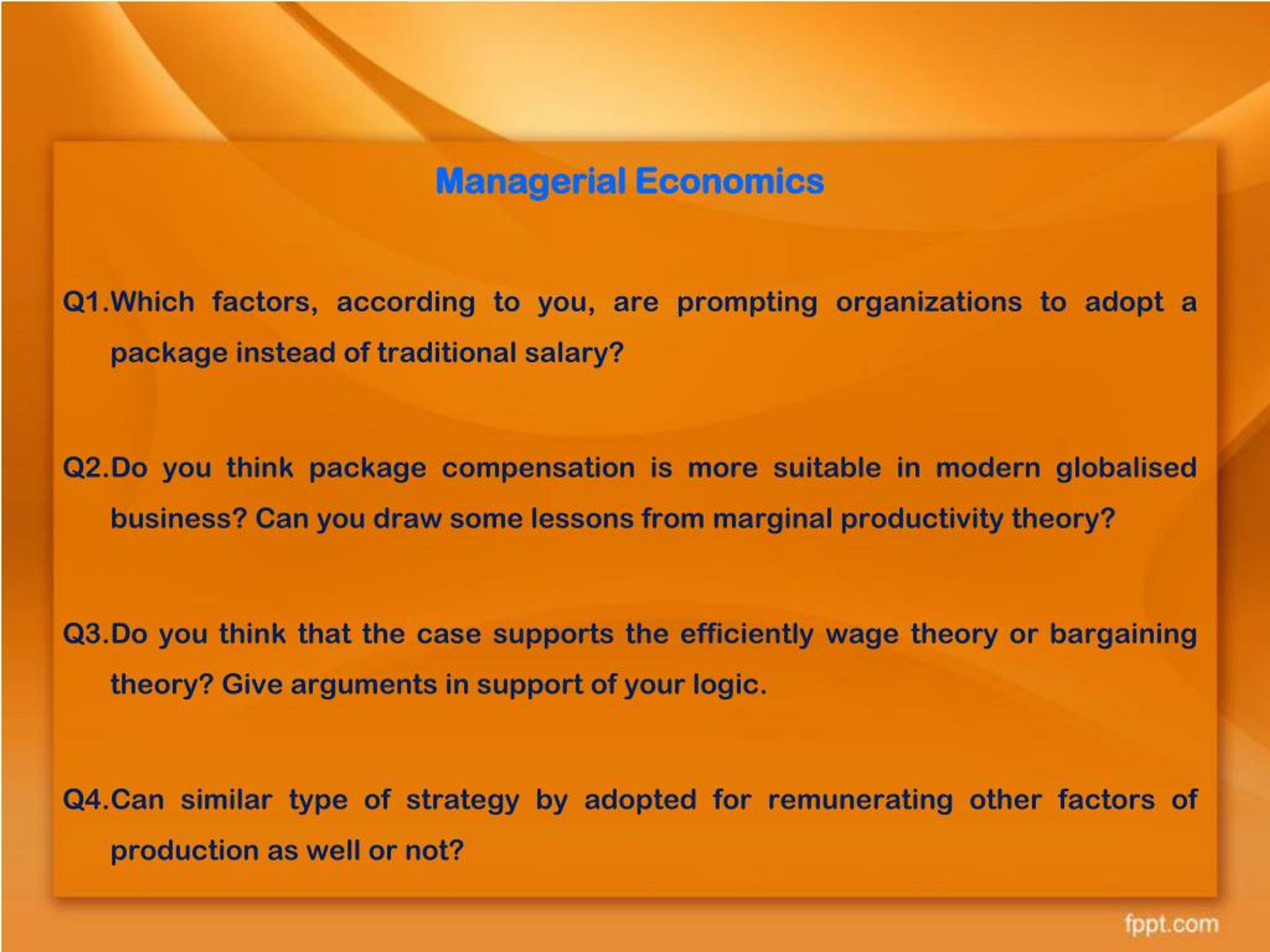 Managerial Economics

Q1.Which factors, according to you, are prompting organizations to adopt a package instead of traditional salary?

Q2.Do you think package compensation is more suitable in modern globalised business? Can you draw some lessons from marginal productivity theory?

Q3.Do you think that the case supports the efficiently wage theory or bargaining theory? Give arguments in support of your logic.

Q4.Can similar type of strategy by adopted for remunerating other factors of production as well or not?

fppt.com